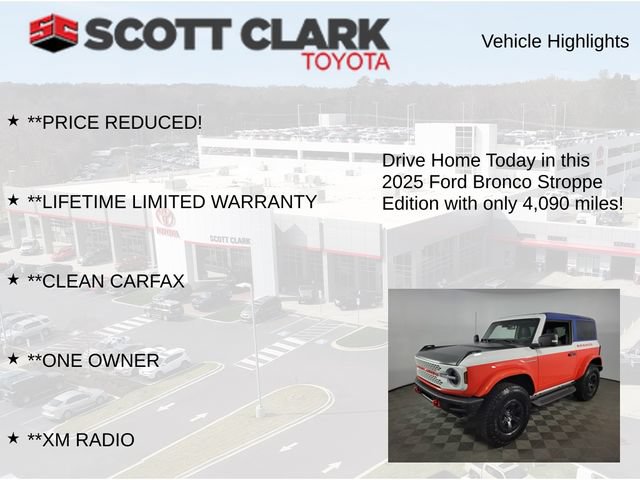 SC SCOTT CLARK TOYOTA

Vehicle Highlights

★ **PRICE REDUCED!

★ **LIFETIME LIMITED WARRANTY

★ **CLEAN CARFAX

★ **ONE OWNER

★ **XM RADIO

Drive Home Today in this 2025 Ford Bronco Stroppe Edition with only 4,090 miles!

TOYOTA

SCOTT CLARK